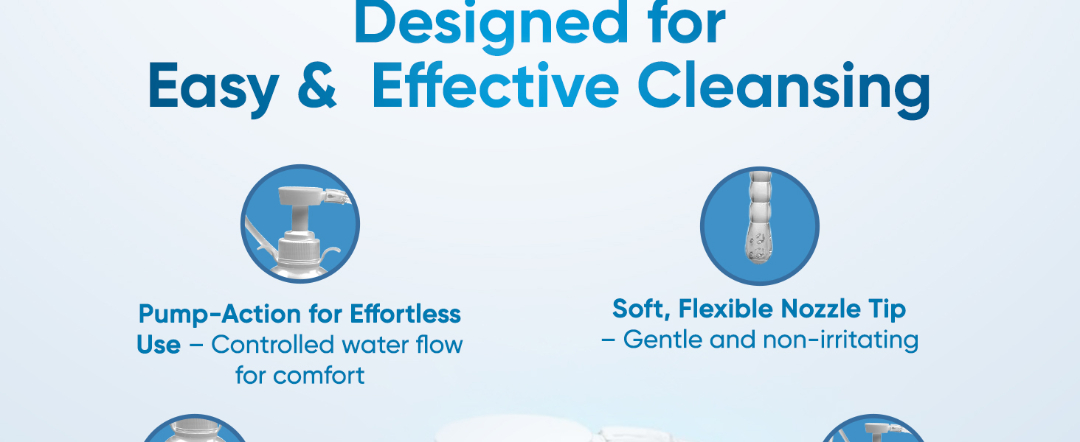 Designed for
Easy & Effective Cleansing

Pump-Action for Effortless Use – Controlled water flow for comfort

Soft, Flexible Nozzle Tip – Gentle and non-irritating